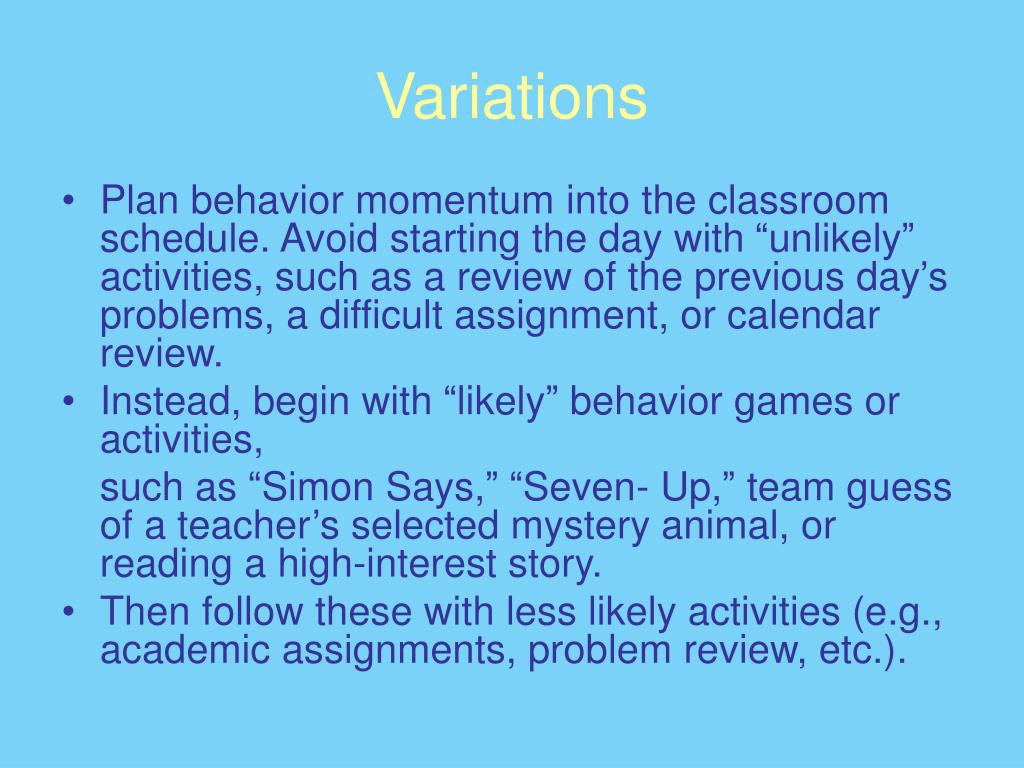 Variations

• Plan behavior momentum into the classroom schedule. Avoid starting the day with “unlikely” activities, such as a review of the previous day’s problems, a difficult assignment, or calendar review.
• Instead, begin with “likely” behavior games or activities,

such as “Simon Says,” “Seven- Up,” team guess of a teacher’s selected mystery animal, or reading a high-interest story.
• Then follow these with less likely activities (e.g., academic assignments, problem review, etc.).